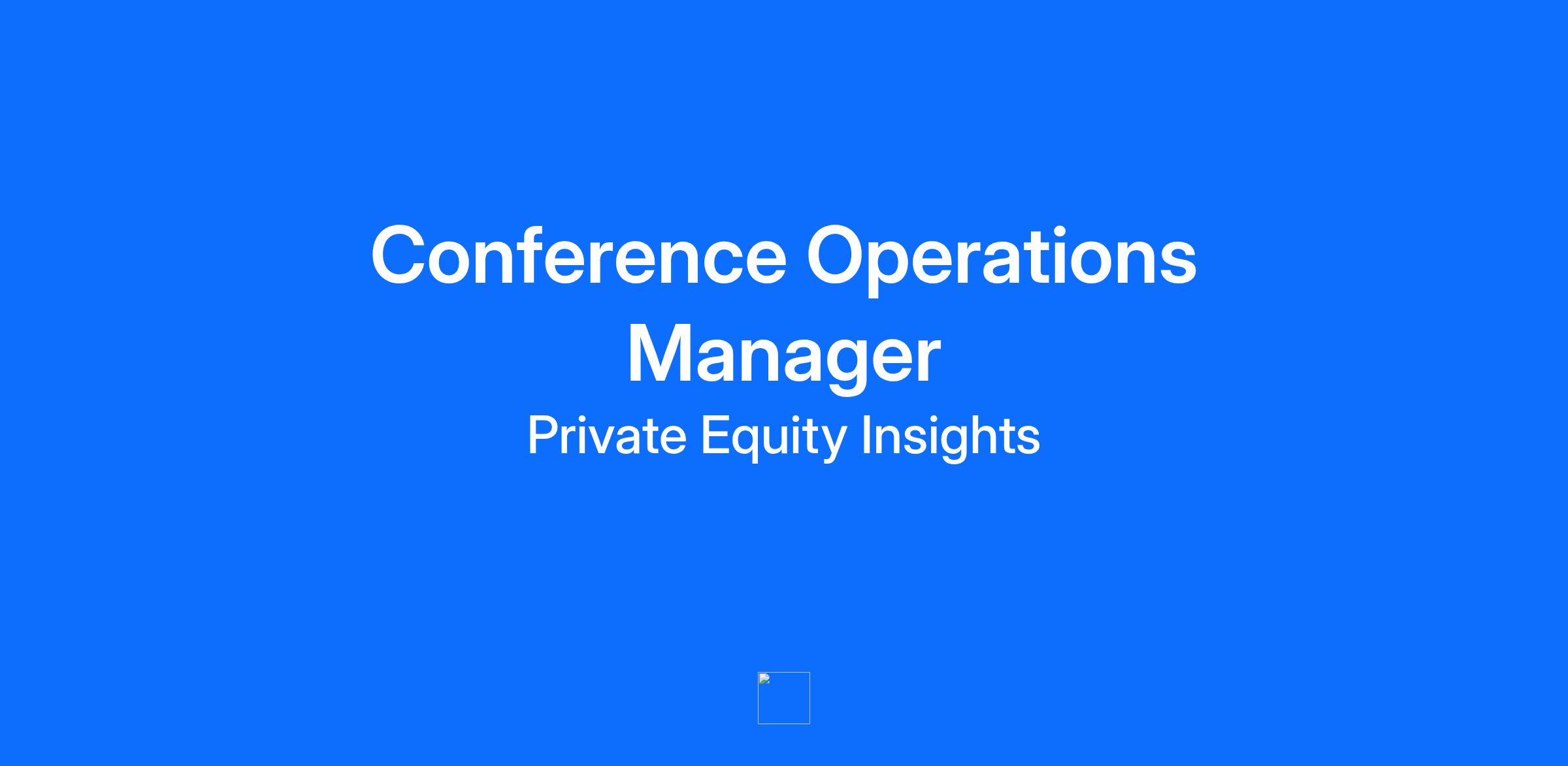 Conference Operations Manager

Private Equity Insights